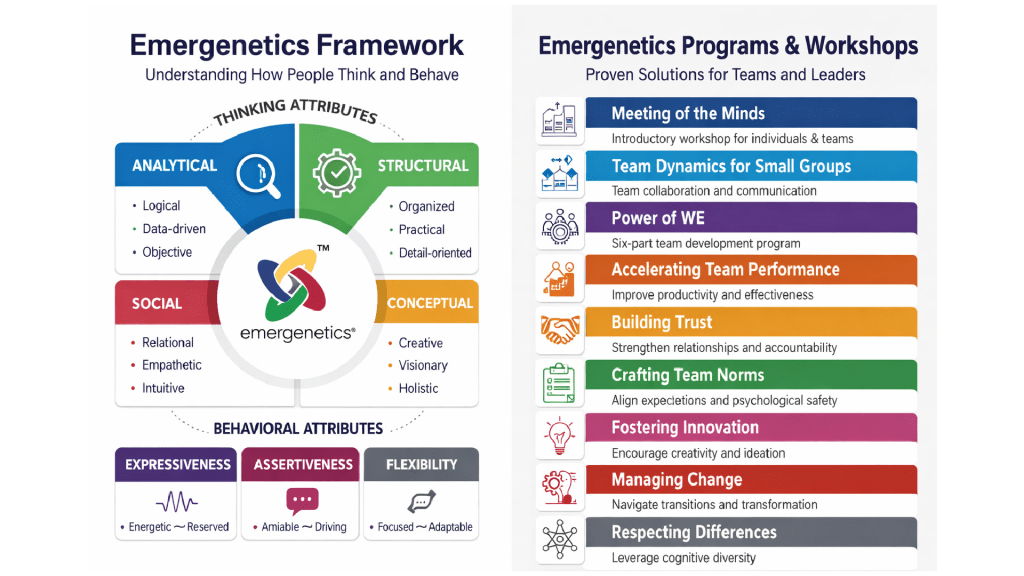 Emergenetics Framework
Understanding How People Think and Behave

THINKING ATTRIBUTES

ANALYTICAL
• Logical
• Data-driven
• Objective

STRUCTURAL
• Organized
• Practical
• Detail-oriented

emergenetics®
™

SOCIAL
• Relational
• Empathetic
• Intuitive

CONCEPTUAL
• Creative
• Visionary
• Holistic

BEHAVIORAL ATTRIBUTES

EXPRESSIVENESS
• Energetic ~ Reserved

ASSERTIVENESS
• Amiable ~ Driving

FLEXIBILITY
• Focused ~ Adaptable

Emergenetics Programs & Workshops
Proven Solutions for Teams and Leaders

Meeting of the Minds
Introductory workshop for individuals & teams

Team Dynamics for Small Groups
Team collaboration and communication

Power of WE
Six-part team development program

Accelerating Team Performance
Improve productivity and effectiveness

Building Trust
Strengthen relationships and accountability

Crafting Team Norms
Align expectations and psychological safety

Fostering Innovation
Encourage creativity and ideation

Managing Change
Navigate transitions and transformation

Respecting Differences
Leverage cognitive diversity